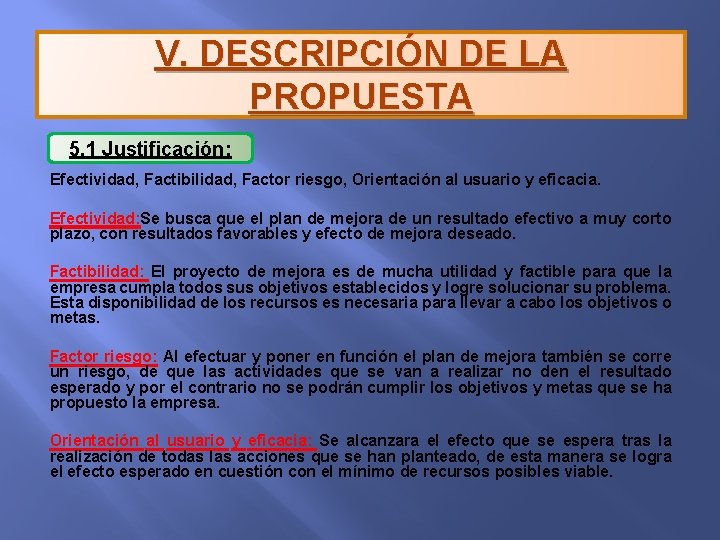 V. DESCRIPCIÓN DE LA PROPUESTA

5.1 Justificación:

Efectividad, Factibilidad, Factor riesgo, Orientación al usuario y eficacia.

Efectividad:Se busca que el plan de mejora de un resultado efectivo a muy corto plazo, con resultados favorables y efecto de mejora deseado.

Factibilidad: El proyecto de mejora es de mucha utilidad y factible para que la empresa cumpla todos sus objetivos establecidos y logre solucionar su problema. Esta disponibilidad de los recursos es necesaria para llevar a cabo los objetivos o metas.

Factor riesgo: Al efectuar y poner en función el plan de mejora también se corre un riesgo, de que las actividades que se van a realizar no den el resultado esperado y por el contrario no se podrán cumplir los objetivos y metas que se ha propuesto la empresa.

Orientación al usuario y eficacia: Se alcanzara el efecto que se espera tras la realización de todas las acciones que se han planteado, de esta manera se logra el efecto esperado en cuestión con el mínimo de recursos posibles viable.